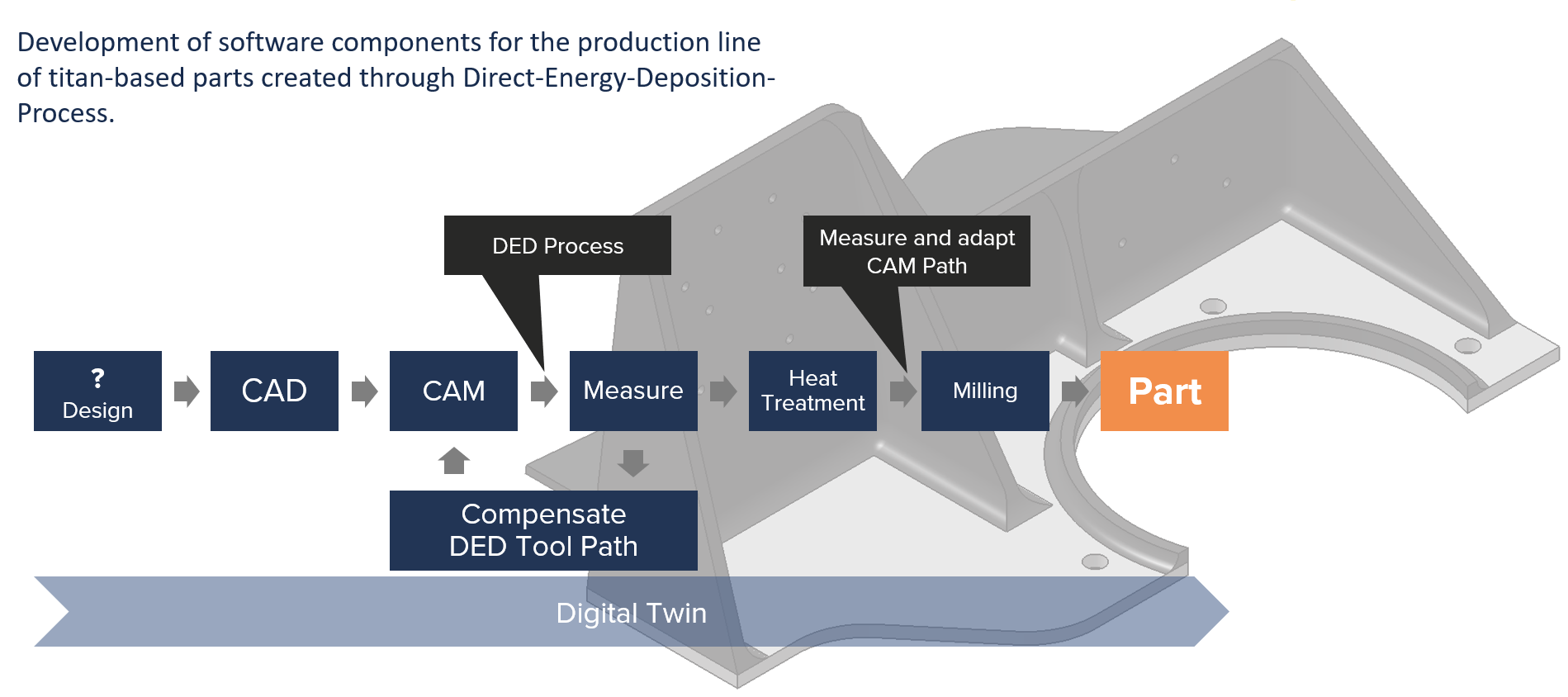 Development of software components for the production line of titan-based parts created through Direct-Energy-Deposition-Process.

DED Process

Measure and adapt CAM Path

?
Design

CAD

CAM

Measure

Heat Treatment

Milling

Part

Compensate DED Tool Path

Digital Twin